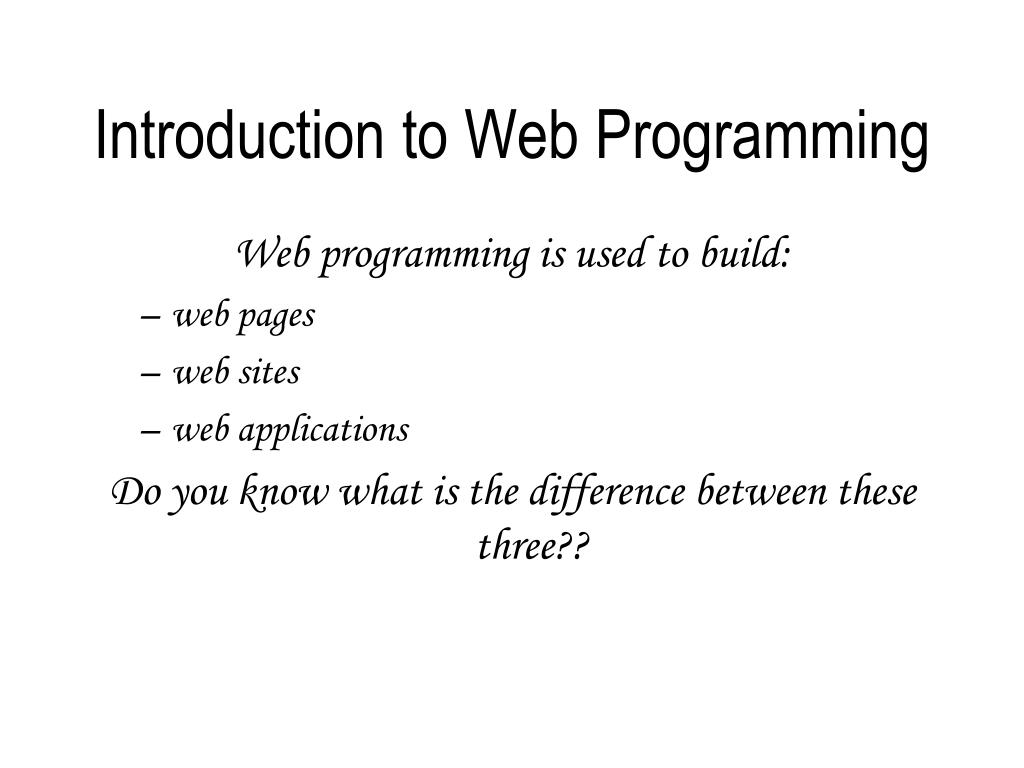 Introduction to Web Programming

Web programming is used to build:

– web pages

– web sites

– web applications

Do you know what is the difference between these three??